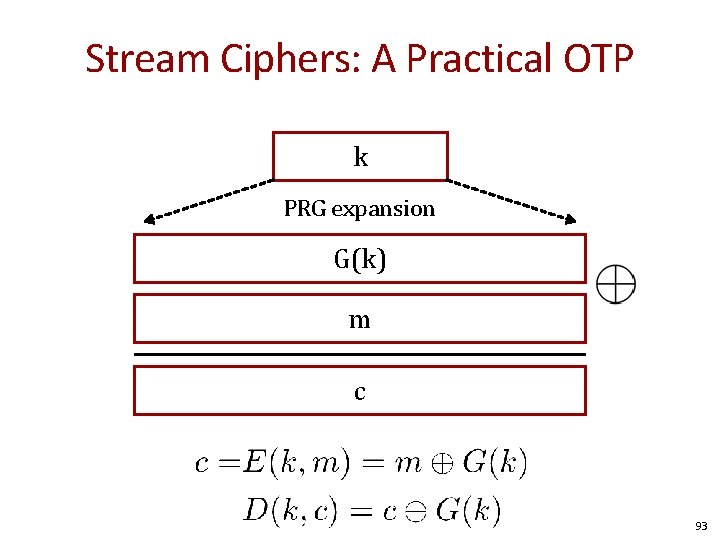 Stream Ciphers: A Practical OTP

k

PRG expansion

G(k)

$\oplus$

m

c

$c = E(k, m) = m \oplus G(k)$

$D(k, c) = c \ominus G(k)$

93